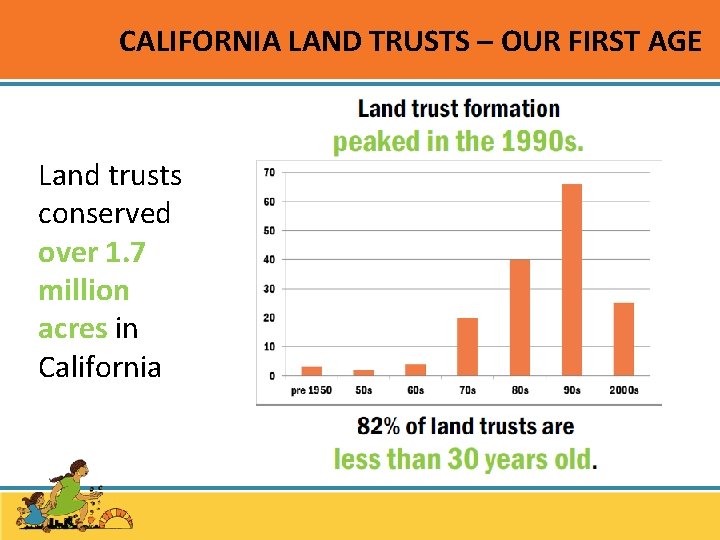 CALIFORNIA LAND TRUSTS – OUR FIRST AGE

Land trusts conserved over 1.7 million acres in California

Land trust formation peaked in the 1990s.

70
60
50
40
30
20
10
0

pre 1950 50s 60s 70s 80s 90s 2000s

82% of land trusts are less than 30 years old.